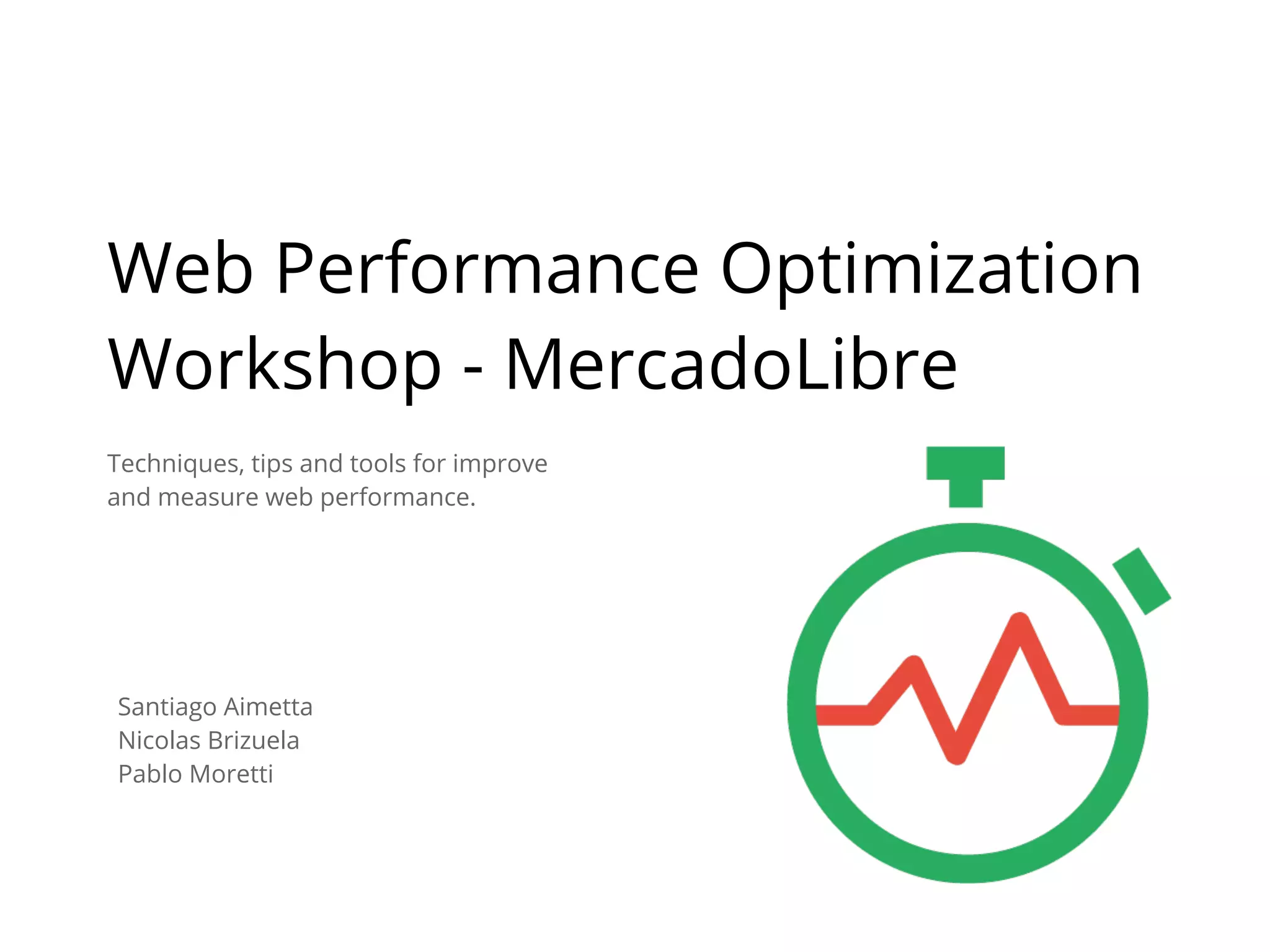 Web Performance Optimization Workshop - MercadoLibre

Techniques, tips and tools for improve and measure web performance.

Santiago Aimetta
Nicolas Brizuela
Pablo Moretti